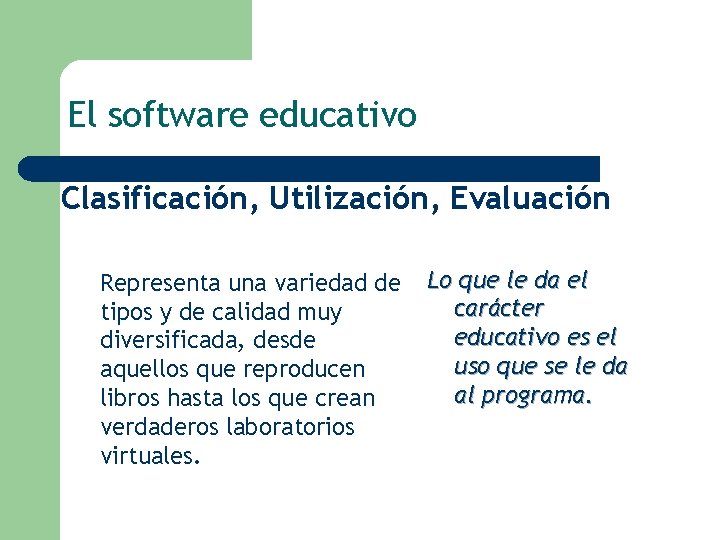 El software educativo

Clasificación, Utilización, Evaluación

Representa una variedad de tipos y de calidad muy diversificada, desde aquellos que reproducen libros hasta los que crean verdaderos laboratorios virtuales.

Lo que le da el carácter educativo es el uso que se le da al programa.